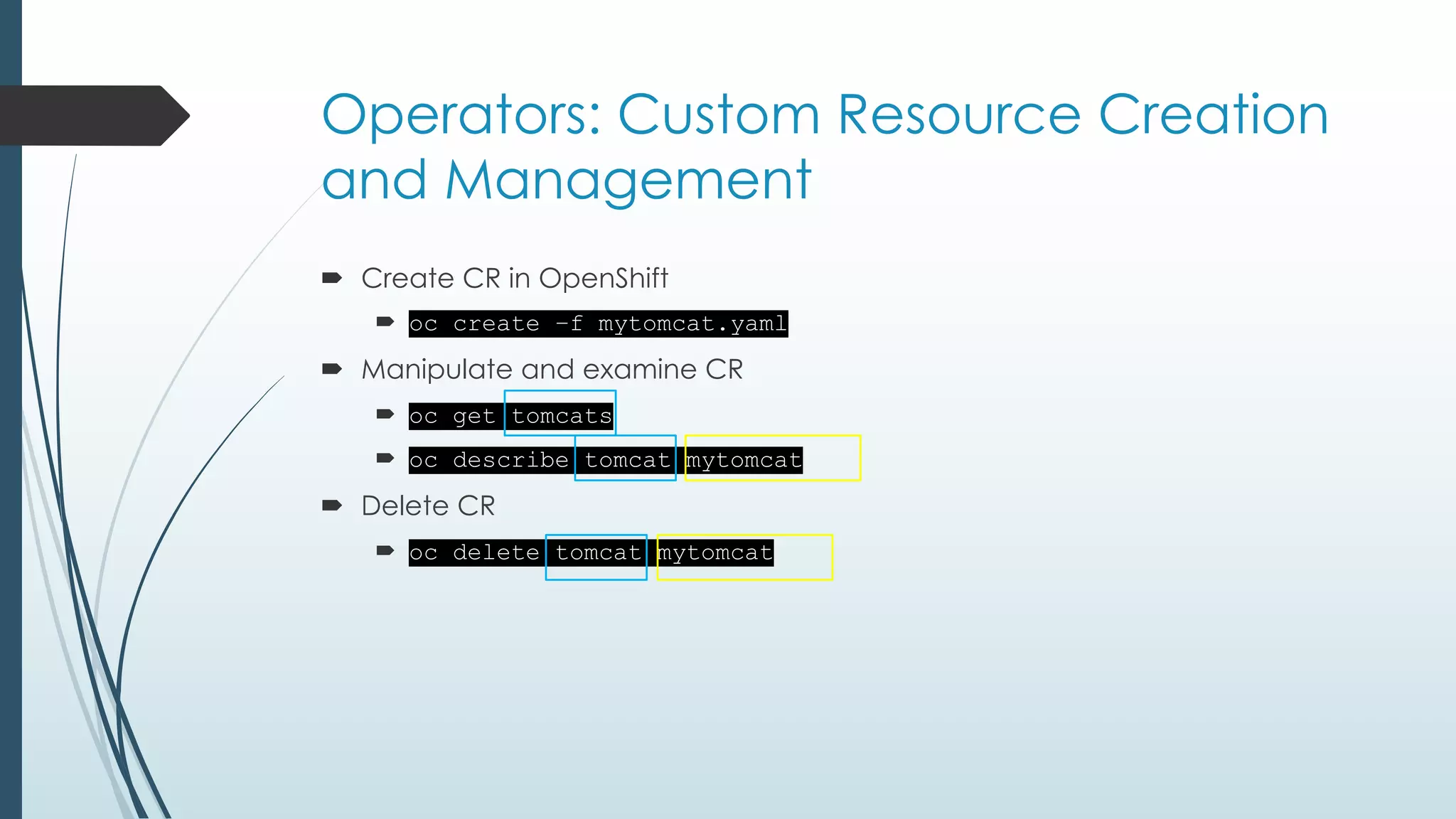 Operators: Custom Resource Creation and Management

Create CR in OpenShift

oc create -f mytomcat.yaml

Manipulate and examine CR

oc get tomcats

oc describe tomcat mytomcat

Delete CR

oc delete tomcat mytomcat